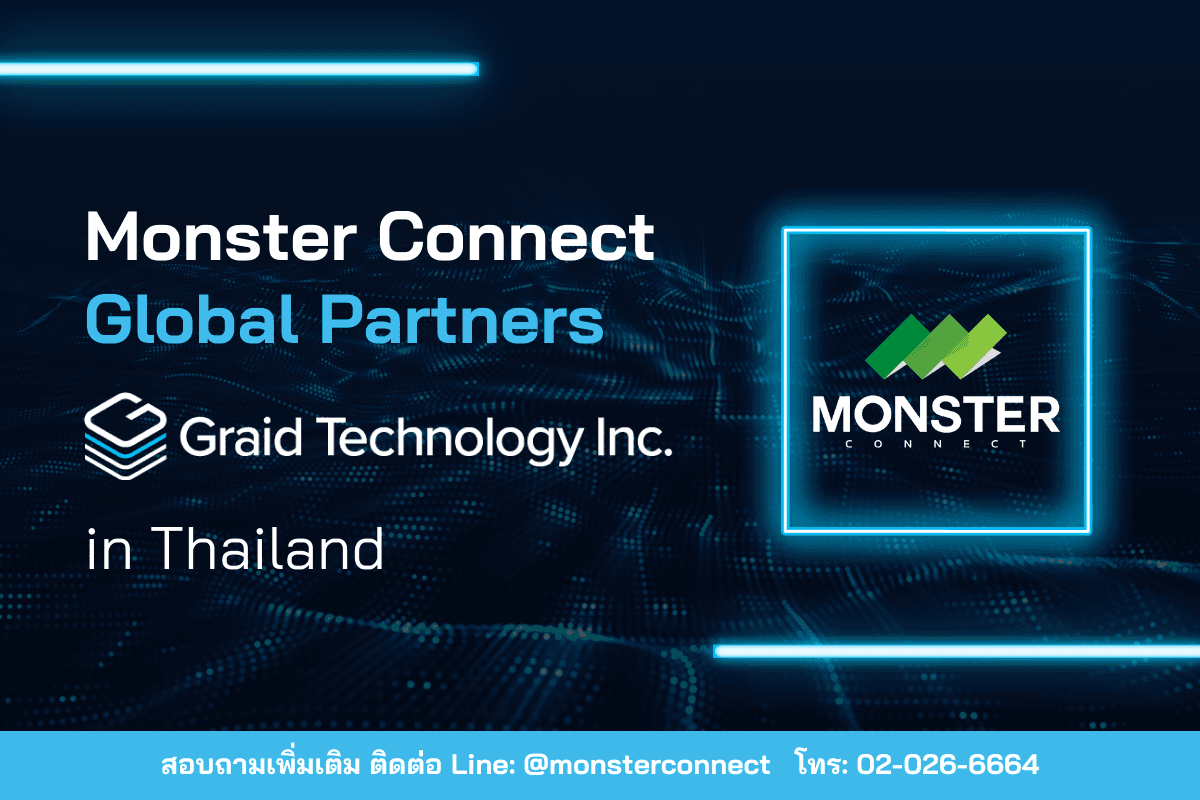 Monster Connect
Global Partners

Graid Technology Inc.

in Thailand

MONSTER
CONNECT

สอบถามเพิ่มเติม ติดต่อ Line: @monsterconnect โทร: 02-026-6664